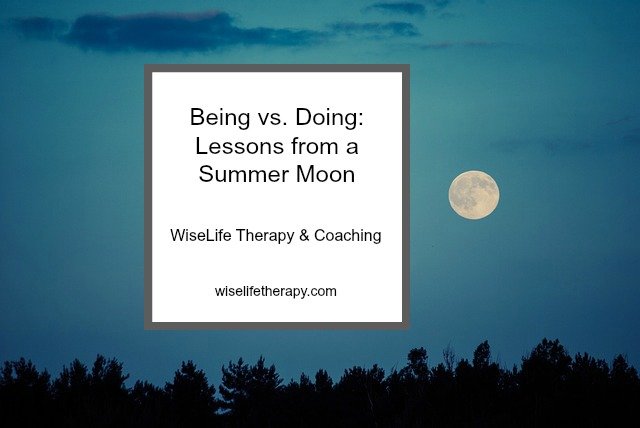 Being vs. Doing: Lessons from a Summer Moon

WiseLife Therapy & Coaching

wiselifetherapy.com